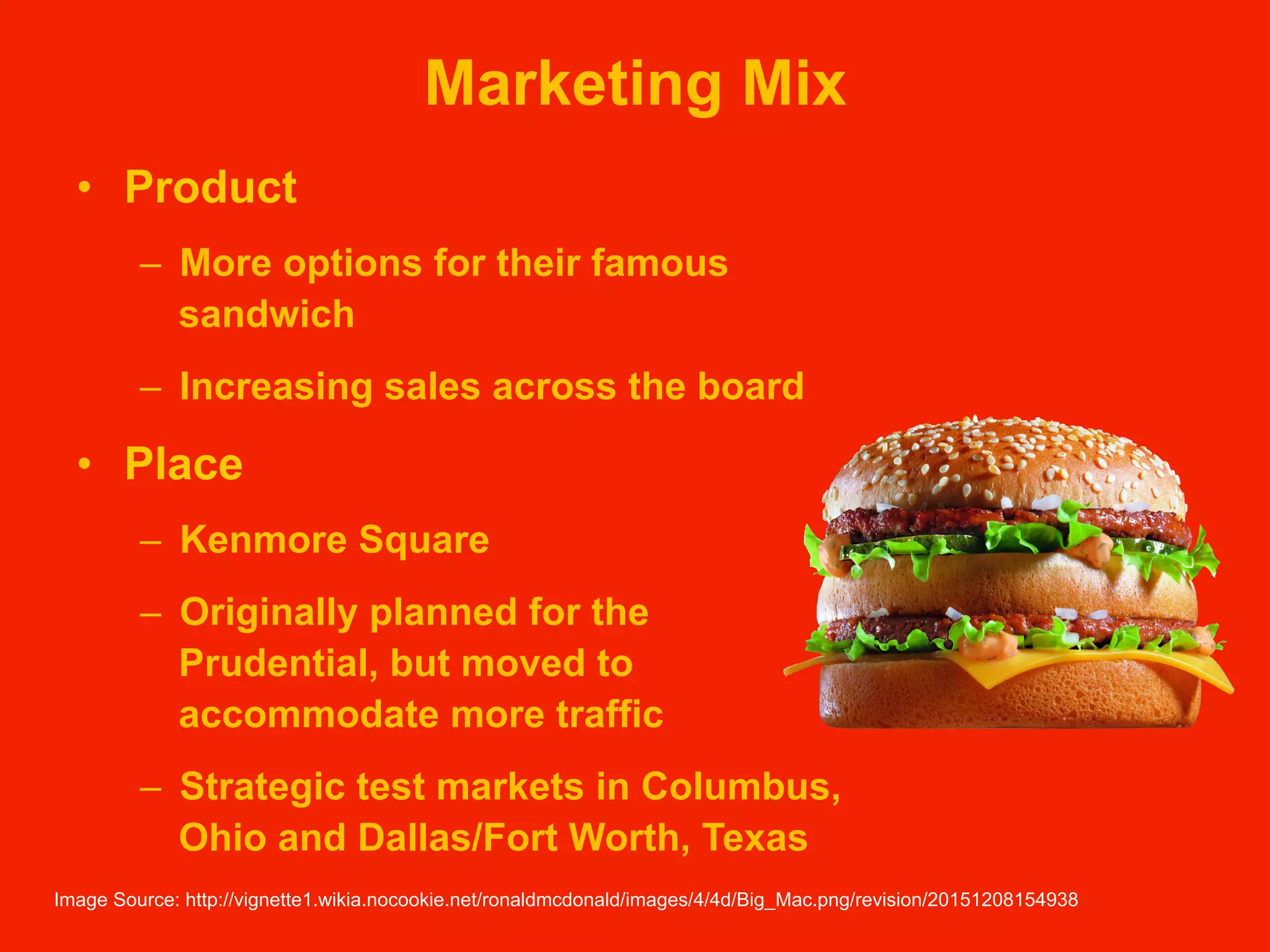 Marketing Mix

• Product

– More options for their famous sandwich

– Increasing sales across the board

• Place

– Kenmore Square

– Originally planned for the Prudential, but moved to accommodate more traffic

– Strategic test markets in Columbus, Ohio and Dallas/Fort Worth, Texas

Image Source: http://vignette1.wikia.nocookie.net/ronaldmcdonald/images/4/4d/Big_Mac.png/revision/20151208154938